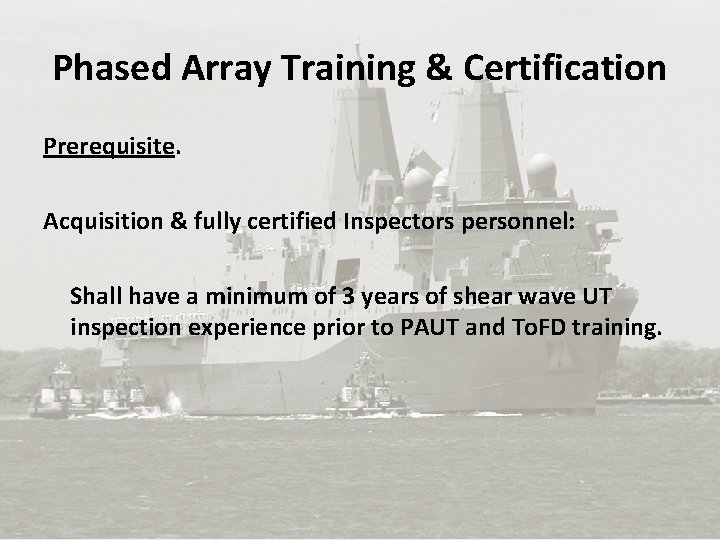 Phased Array Training & Certification

Prerequisite.

Acquisition & fully certified Inspectors personnel:

Shall have a minimum of 3 years of shear wave UT inspection experience prior to PAUT and ToFD training.